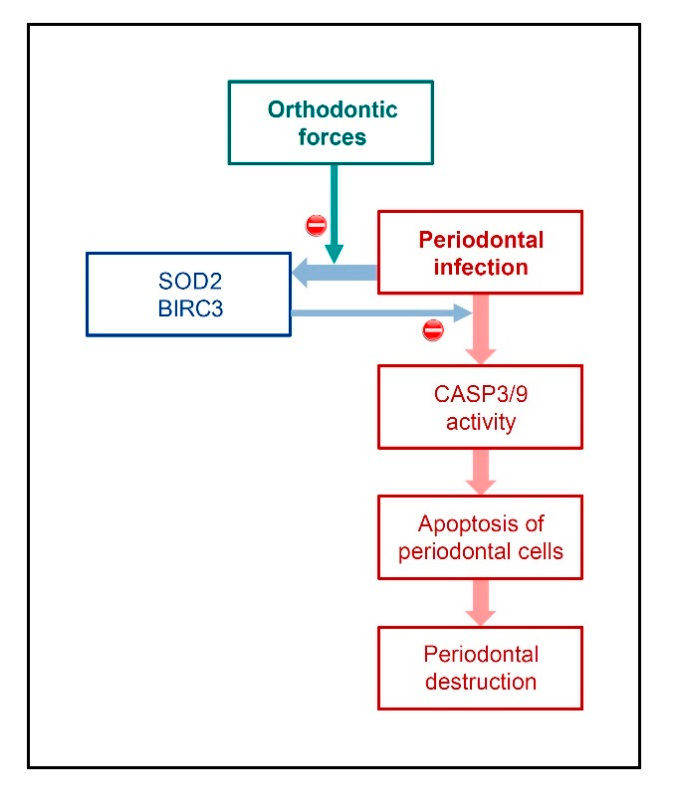 Orthodontic forces

Periodontal infection

SOD2
BIRC3

CASP3/9 activity

Apoptosis of periodontal cells

Periodontal destruction